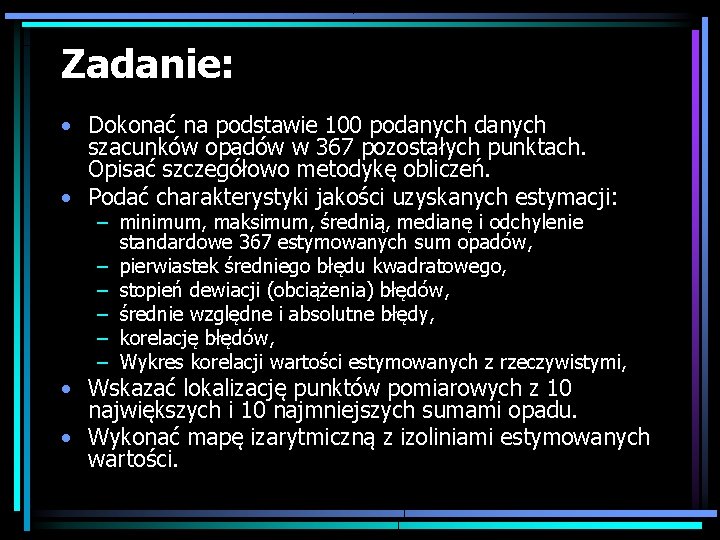 Zadanie:

• Dokonać na podstawie 100 podanych danych szacunków opadów w 367 pozostałych punktach. Opisać szczegółowo metodykę obliczeń.
• Podać charakterystyki jakości uzyskanych estymacji:
  – minimum, maksimum, średnią, medianę i odchylenie standardowe 367 estymowanych sum opadów,
  – pierwiastek średniego błędu kwadratowego,
  – stopień dewiacji (obciążenia) błędów,
  – średnie względne i absolutne błędy,
  – korelację błędów,
  – Wykres korelacji wartości estymowanych z rzeczywistymi,
• Wskazać lokalizację punktów pomiarowych z 10 największych i 10 najmniejszych sumami opadu.
• Wykonać mapę izarytmiczną z izoliniami estymowanych wartości.